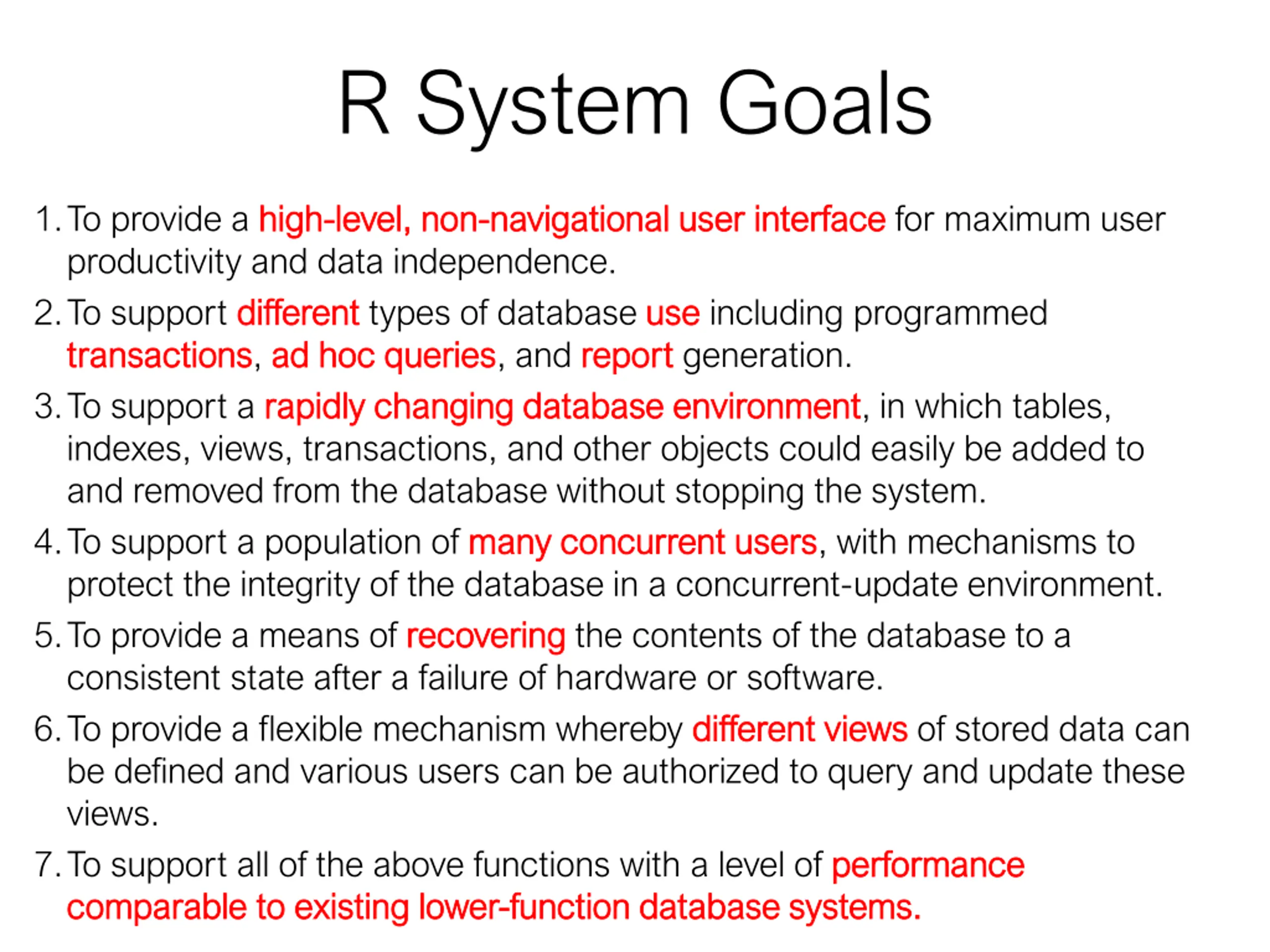 R System Goals

1. To provide a high-level, non-navigational user interface for maximum user productivity and data independence.

2. To support different types of database use including programmed transactions, ad hoc queries, and report generation.

3. To support a rapidly changing database environment, in which tables, indexes, views, transactions, and other objects could easily be added to and removed from the database without stopping the system.

4. To support a population of many concurrent users, with mechanisms to protect the integrity of the database in a concurrent-update environment.

5. To provide a means of recovering the contents of the database to a consistent state after a failure of hardware or software.

6. To provide a flexible mechanism whereby different views of stored data can be defined and various users can be authorized to query and update these views.

7. To support all of the above functions with a level of performance comparable to existing lower-function database systems.